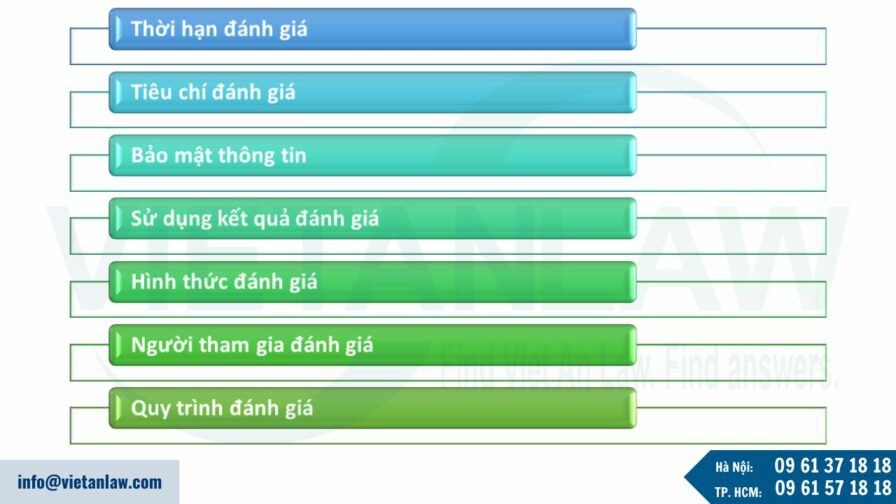 Thời hạn đánh giá

Tiêu chí đánh giá

Bảo mật thông tin

Sử dụng kết quả đánh giá

Hình thức đánh giá

Người tham gia đánh giá

Quy trình đánh giá

VIETANLAW
Find Viet An Law. Find answers.

info@vietanlaw.com

Hà Nội: 09 61 37 18 18
TP. HCM: 09 61 57 18 18